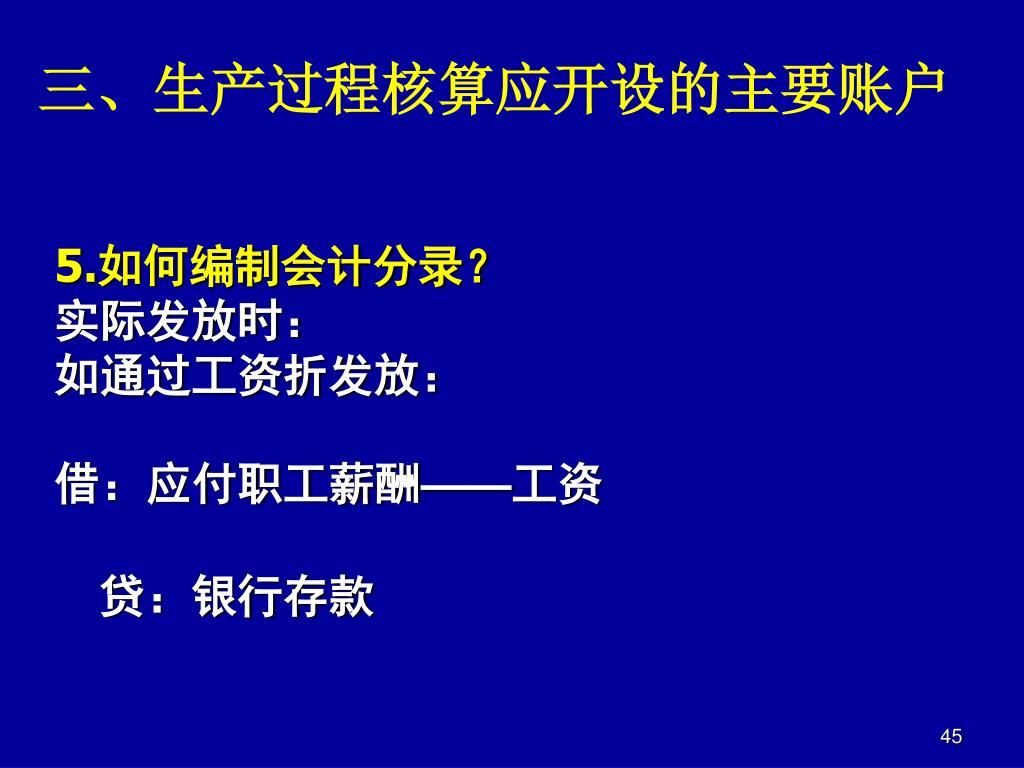 三、生产过程核算应开设的主要账户

5.如何编制会计分录？
实际发放时：
如通过工资折发放：

借：应付职工薪酬——工资

贷：银行存款

45